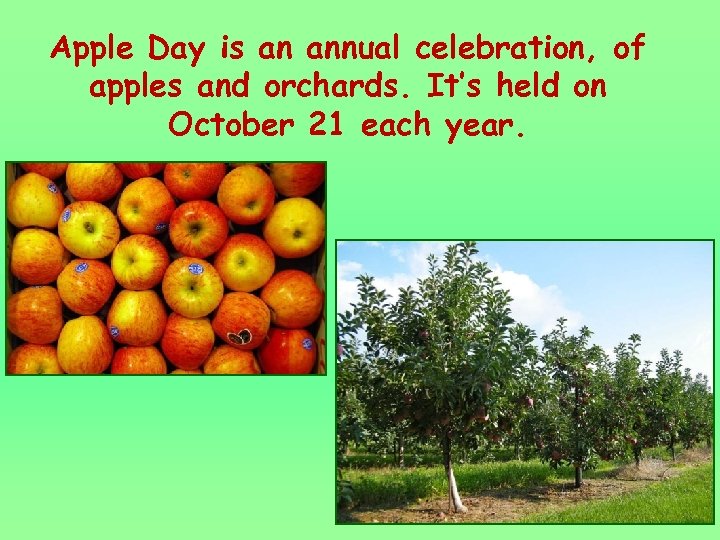 Apple Day is an annual celebration, of apples and orchards. It's held on October 21 each year.